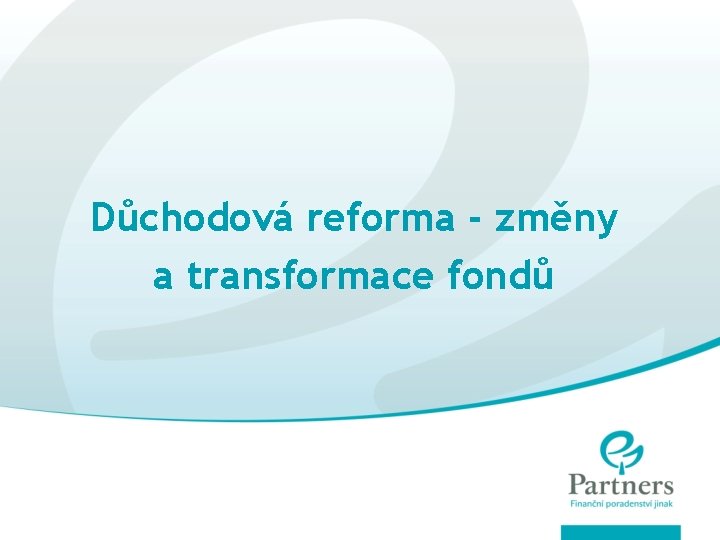 Důchodová reforma - změny a transformace fondů

Partners
Finanční poradenství jinak